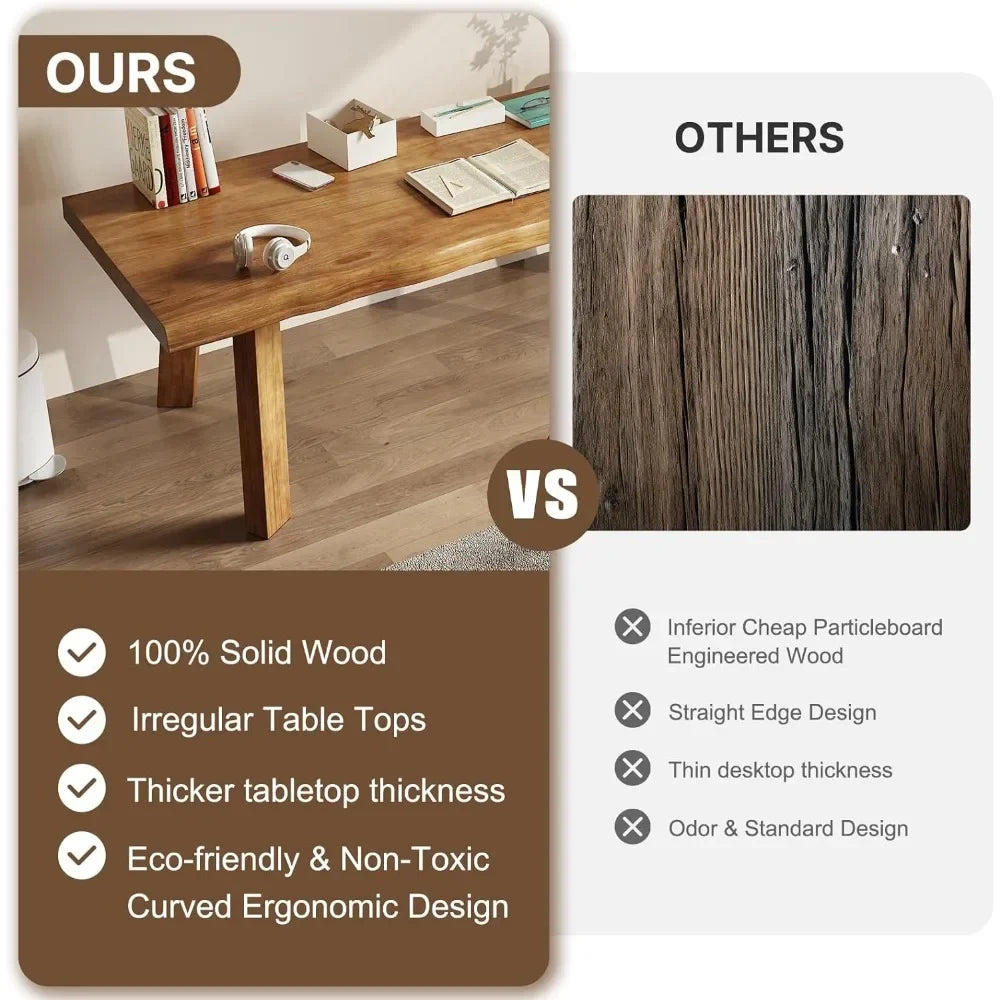 OURS

100% Solid Wood

Irregular Table Tops

Thicker tabletop thickness

Eco-friendly & Non-Toxic Curved Ergonomic Design

VS

OTHERS

Inferior Cheap Particleboard Engineered Wood

Straight Edge Design

Thin desktop thickness

Odor & Standard Design